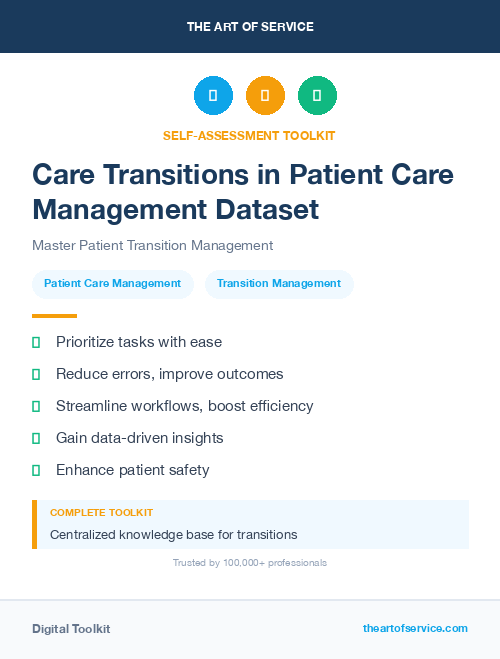 THE ART OF SERVICE

SELF-ASSESSMENT TOOLKIT

Care Transitions in Patient Care Management Dataset

Master Patient Transition Management

Patient Care Management

Transition Management

Prioritize tasks with ease

Reduce errors, improve outcomes

Streamline workflows, boost efficiency

Gain data-driven insights

Enhance patient safety

COMPLETE TOOLKIT

Centralized knowledge base for transitions

Trusted by 100,000+ professionals

Digital Toolkit

theartofservice.com